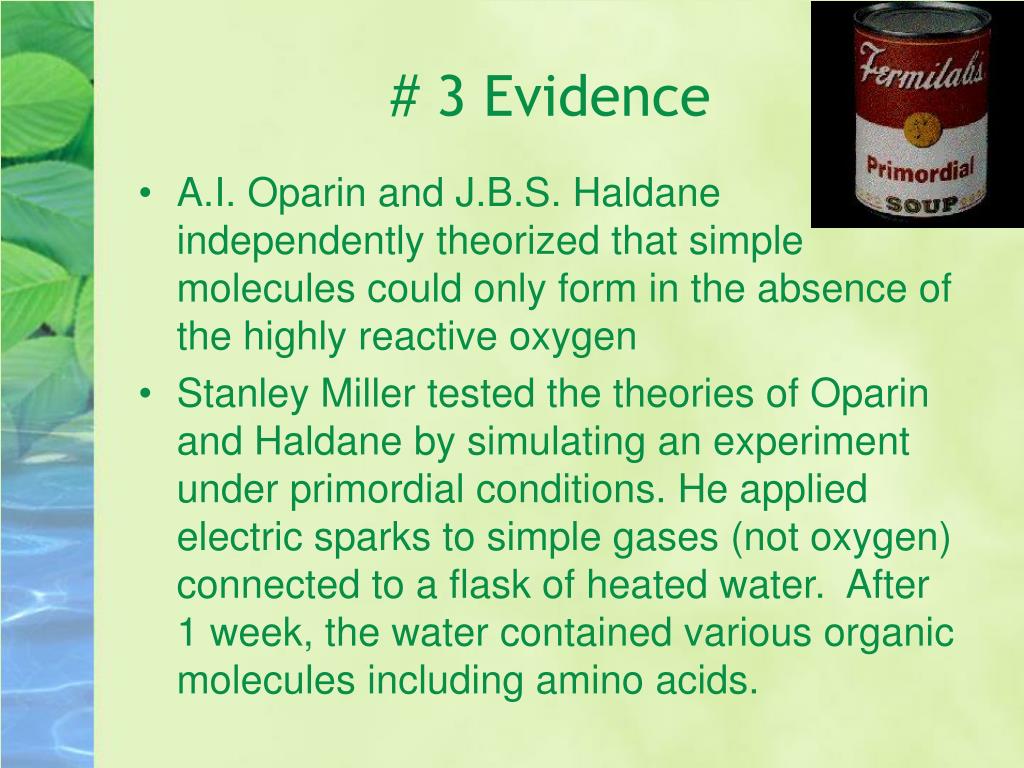 # 3 Evidence

Fermilab's
Primordial
SOUP

• A.I. Oparin and J.B.S. Haldane independently theorized that simple molecules could only form in the absence of the highly reactive oxygen

• Stanley Miller tested the theories of Oparin and Haldane by simulating an experiment under primordial conditions. He applied electric sparks to simple gases (not oxygen) connected to a flask of heated water. After 1 week, the water contained various organic molecules including amino acids.